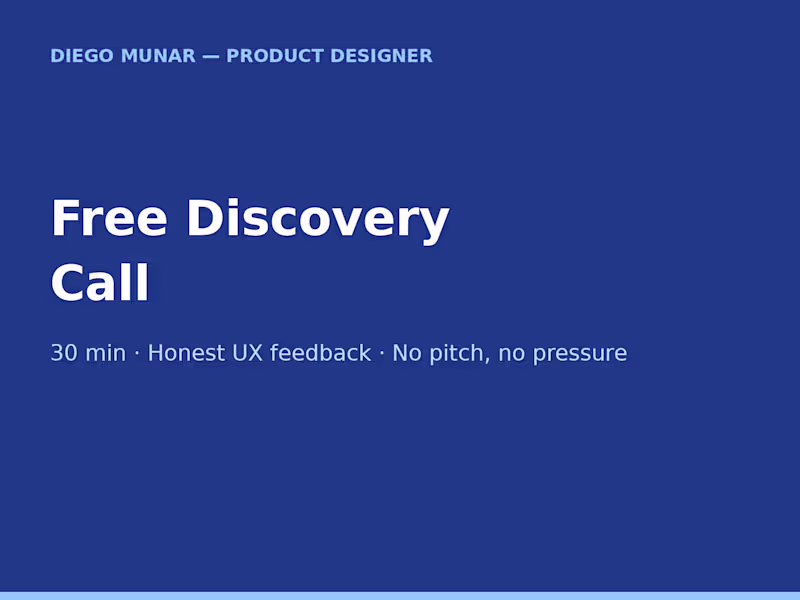 DIEGO MUNAR — PRODUCT DESIGNER

Free Discovery Call

30 min · Honest UX feedback · No pitch, no pressure